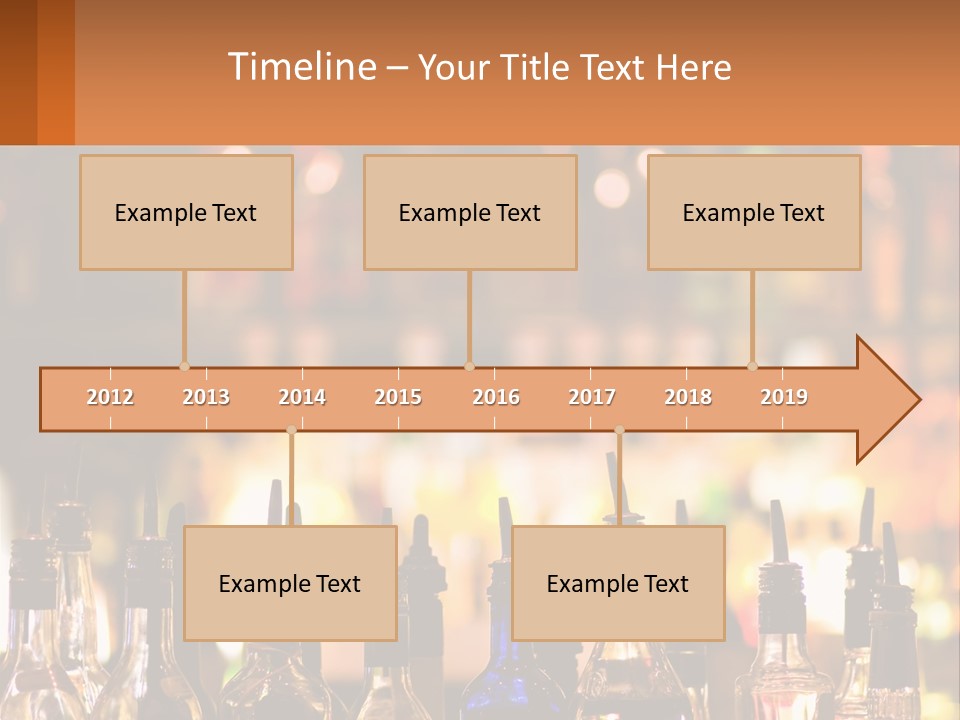 Timeline – Your Title Text Here

Example Text

Example Text

Example Text

2012 2013 2014 2015 2016 2017 2018 2019

Example Text

Example Text